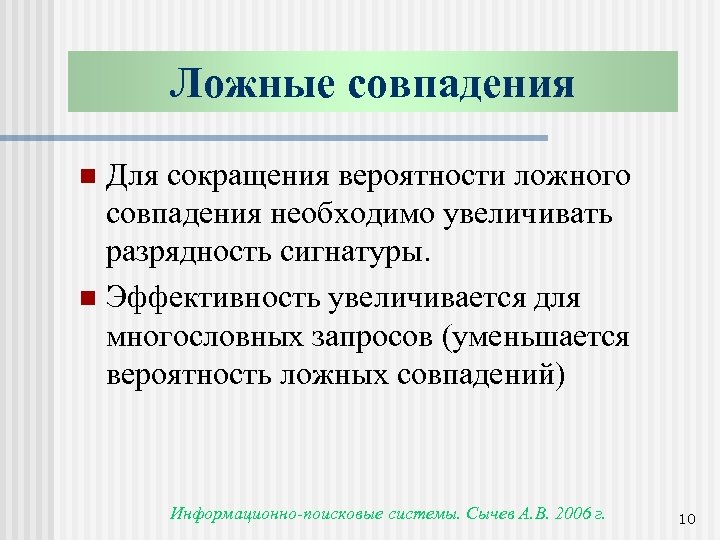 Ложные совпадения

Для сокращения вероятности ложного совпадения необходимо увеличивать разрядность сигнатуры.

Эффективность увеличивается для многословных запросов (уменьшается вероятность ложных совпадений)

Информационно-поисковые системы. Сычев А.В. 2006 г.

10